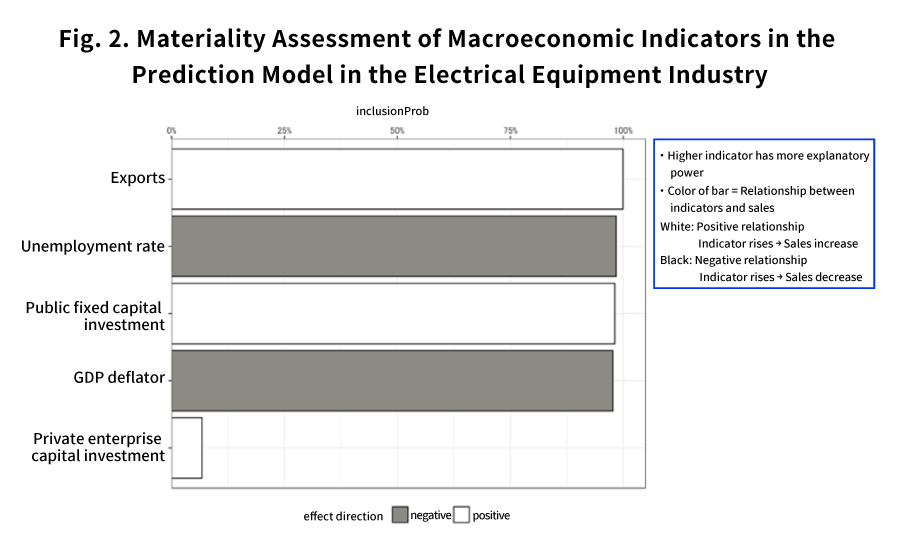 Fig. 2. Materiality Assessment of Macroeconomic Indicators in the Prediction Model in the Electrical Equipment Industry

inclusionProb

0% 25% 50% 75% 100%

Exports

Unemployment rate

Public fixed capital investment

GDP deflator

Private enterprise capital investment

effect direction negative positive

・Higher indicator has more explanatory power
・Color of bar = Relationship between indicators and sales
White: Positive relationship
Indicator rises → Sales increase
Black: Negative relationship
Indicator rises → Sales decrease